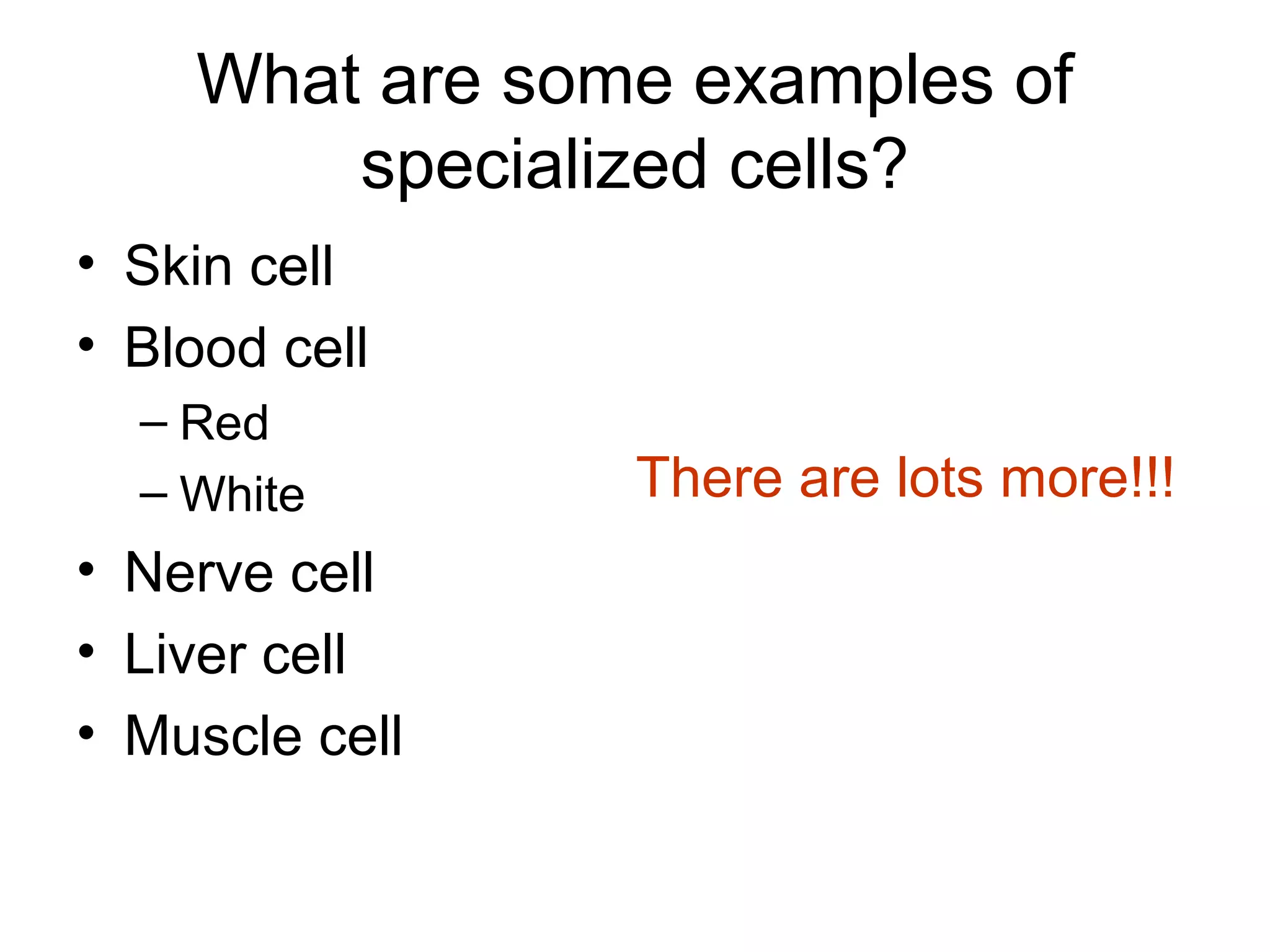 What are some examples of specialized cells?

• Skin cell
• Blood cell
– Red
– White
• Nerve cell
• Liver cell
• Muscle cell

There are lots more!!!